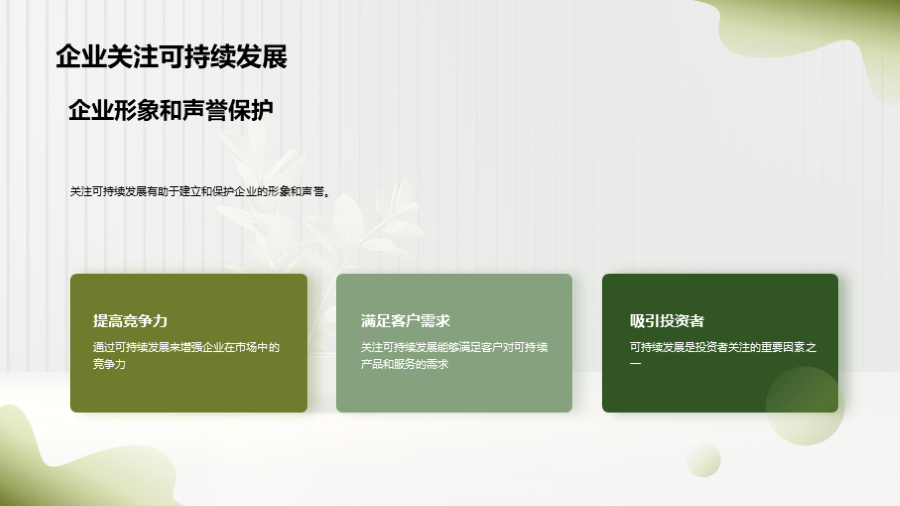 企业关注可持续发展

企业形象和声誉保护

关注可持续发展有助于建立和保护企业的形象和声誉。

提高竞争力

通过可持续发展来增强企业在市场中的竞争力

满足客户需求

关注可持续发展能够满足客户对可持续产品和服务的需求

吸引投资者

可持续发展是投资者关注的重要因素之一